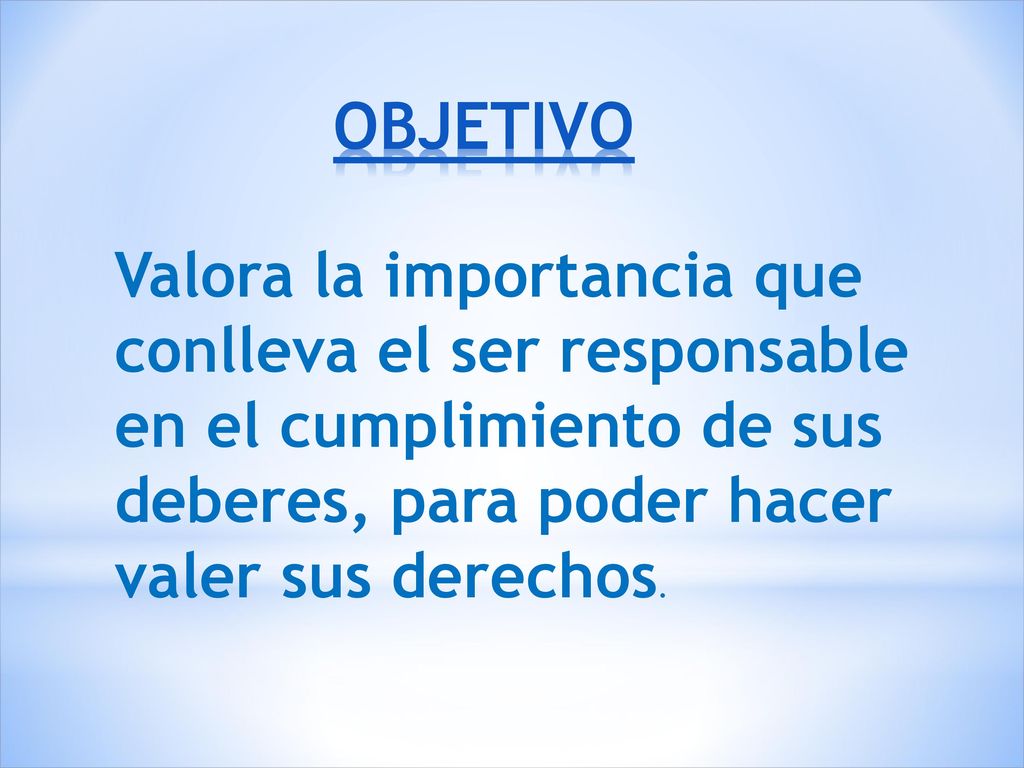 OBJETIVO

Valora la importancia que conlleva el ser responsable en el cumplimiento de sus deberes, para poder hacer valer sus derechos.